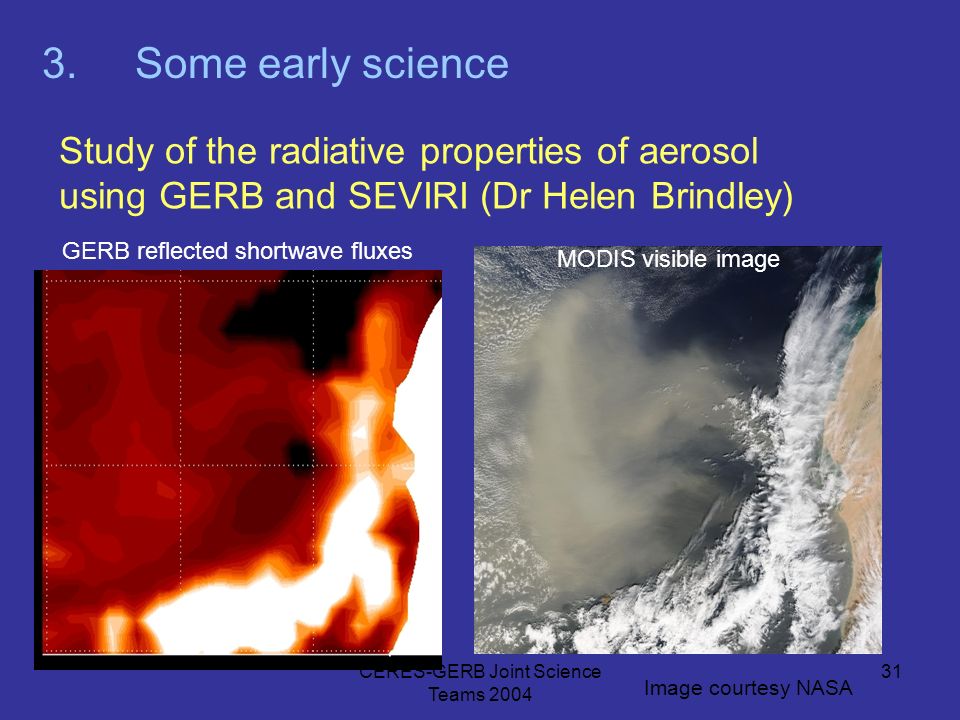 3. Some early science

Study of the radiative properties of aerosol using GERB and SEVIRI (Dr Helen Brindley)

GERB reflected shortwave fluxes

MODIS visible image

CERES-GERB Joint Science Teams 2004

Image courtesy NASA

31